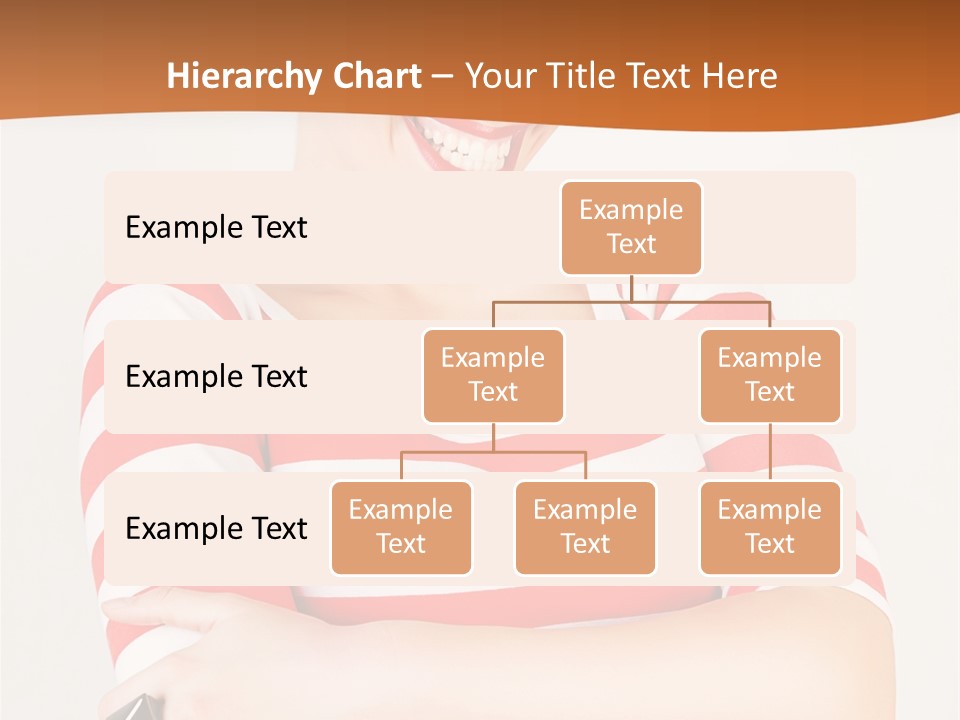 Hierarchy Chart – Your Title Text Here

Example Text

Example Text

Example Text

Example Text

Example Text

Example Text

Example Text

Example Text

Example Text